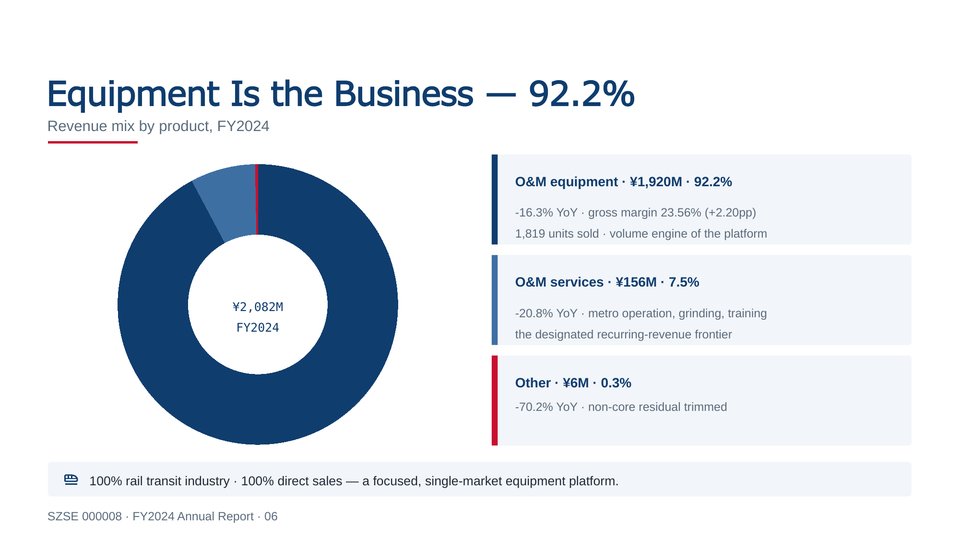 Equipment Is the Business — 92.2%

Revenue mix by product, FY2024

¥2,082M
FY2024

O&M equipment · ¥1,920M · 92.2%

-16.3% YoY · gross margin 23.56% (+2.20pp)
1,819 units sold · volume engine of the platform

O&M services · ¥156M · 7.5%

-20.8% YoY · metro operation, grinding, training
the designated recurring-revenue frontier

Other · ¥6M · 0.3%

-70.2% YoY · non-core residual trimmed

100% rail transit industry · 100% direct sales — a focused, single-market equipment platform.

SZSE 000008 · FY2024 Annual Report · 06